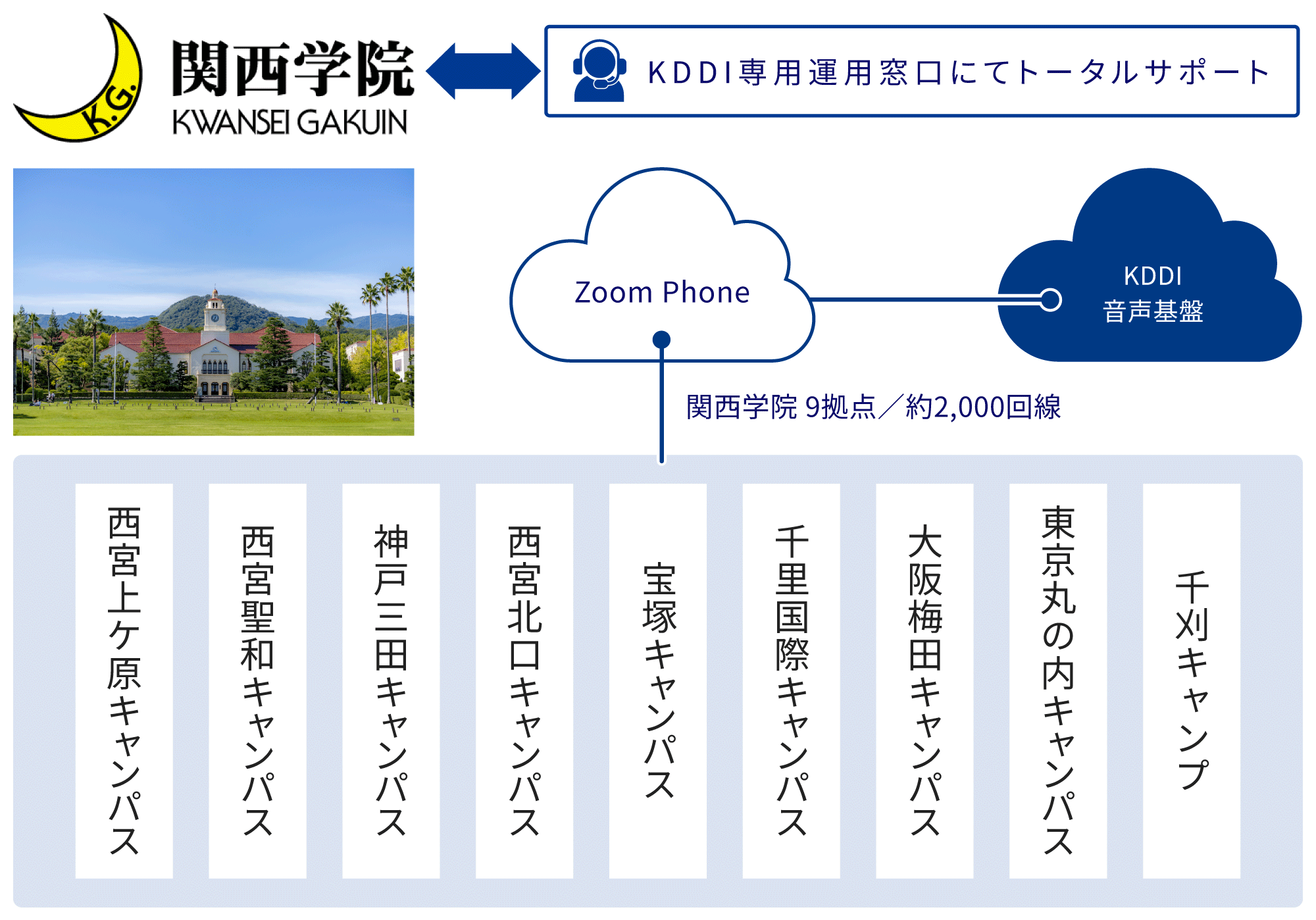 K.G.
関西学院
KWANSEI GAKUIN

KDDI専用運用窓口にてトータルサポート

Zoom Phone

KDDI
音声基盤

関西学院 9拠点／約2,000回線

西宮上ケ原キャンパス

西宮聖和キャンパス

神戸三田キャンパス

西宮北口キャンパス

宝塚キャンパス

千里国際キャンパス

大阪梅田キャンパス

東京丸の内キャンパス

千刈キャンプ